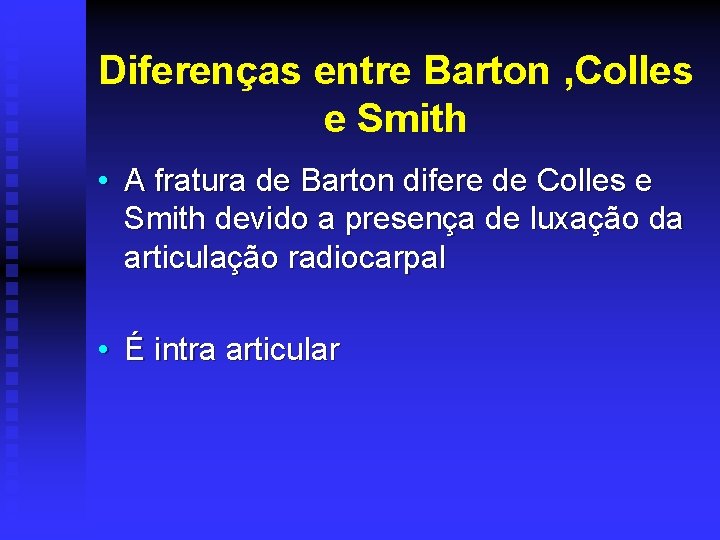 Diferenças entre Barton ,Colles e Smith

• A fratura de Barton difere de Colles e Smith devido a presença de luxação da articulação radiocarpal

• É intra articular